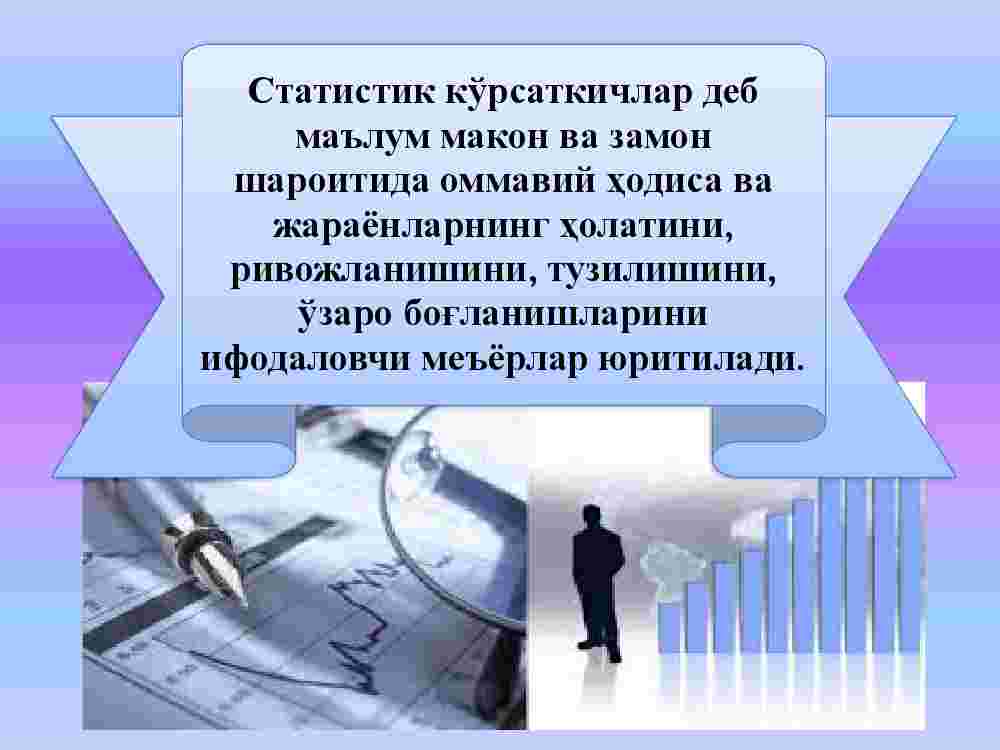 Статистик кўрсаткичлар деб маълум макон ва замон шароитида оммавий ҳодиса ва жараёнларнинг ҳолатини, ривожланишини, тузилишини, ўзаро боғланишларини ифодаловчи меъёрлар юритилади.